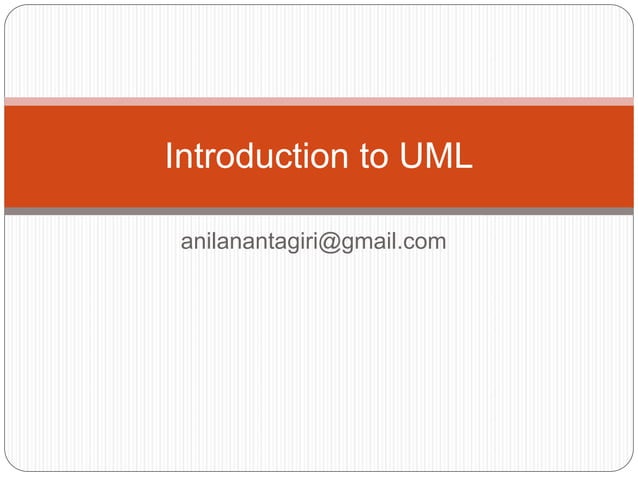 Introduction to UML

anilanantagiri@gmail.com